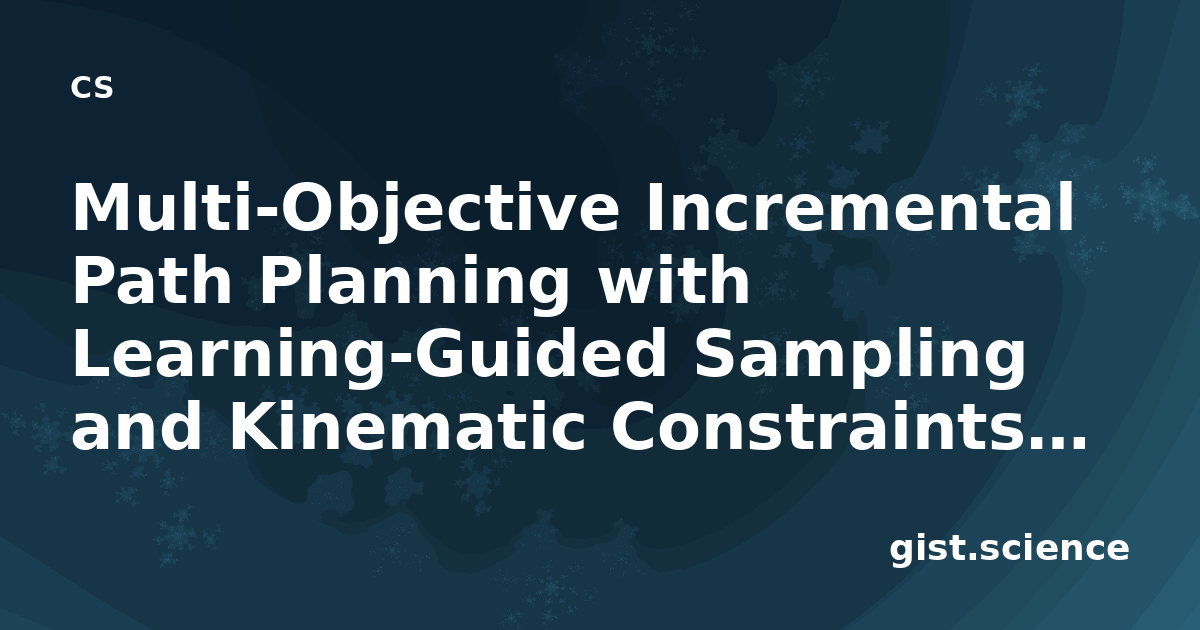 cs

Multi-Objective Incremental Path Planning with Learning-Guided Sampling and Kinematic Constraints...

gist.science